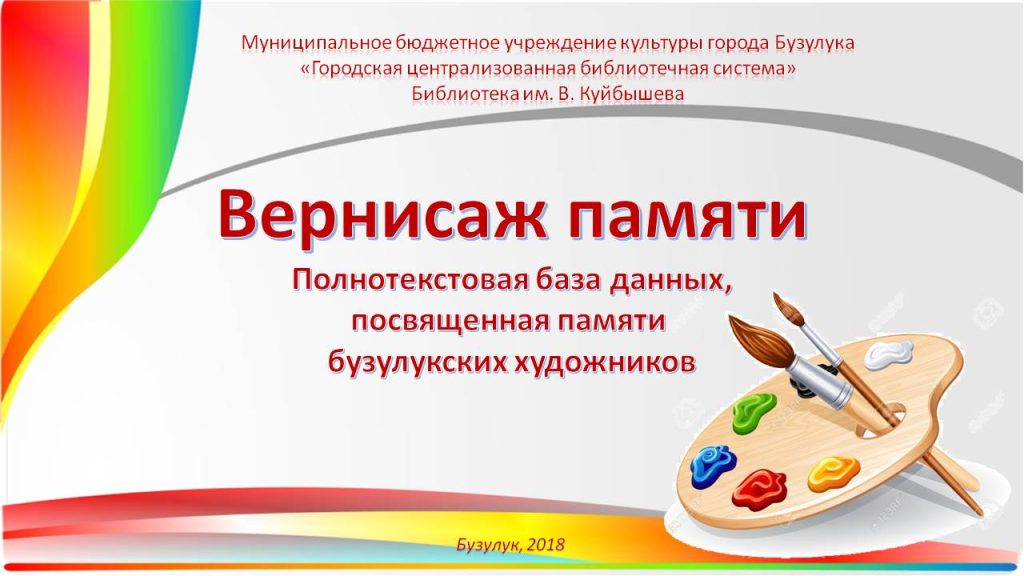 Муниципальное бюджетное учреждение культуры города Бузулука
«Городская централизованная библиотечная система»
Библиотека им. В. Куйбышева

Вернисаж памяти

Полнотекстовая база данных, посвященная памяти бузулукских художников

Бузулук, 2018